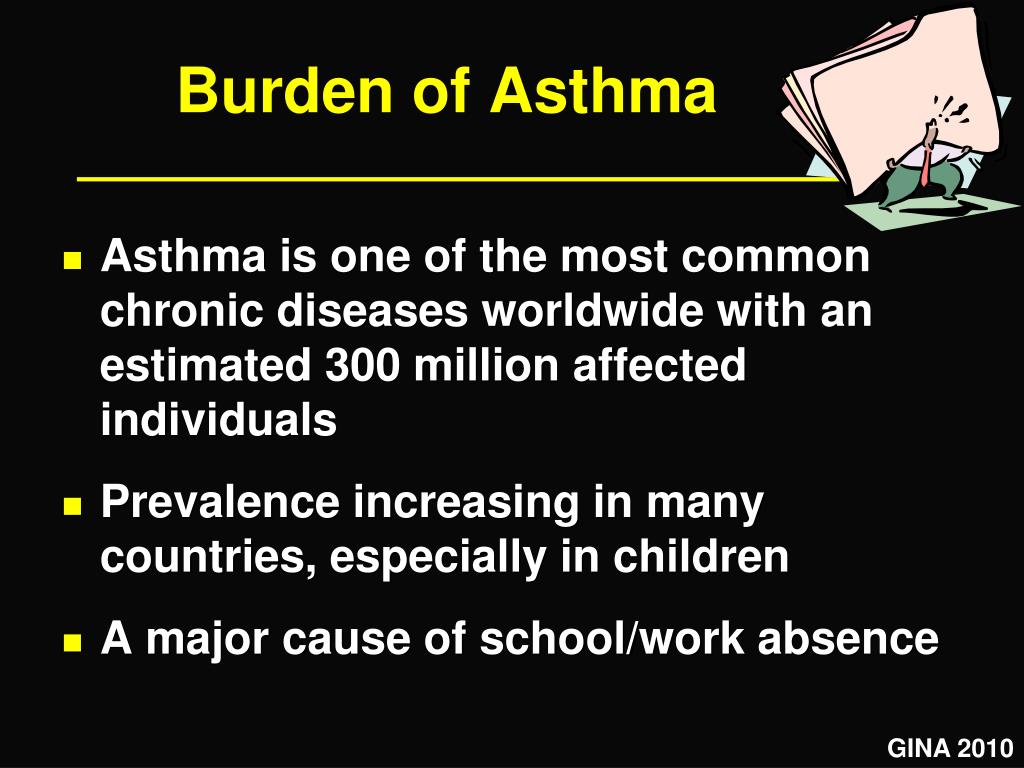 Burden of Asthma

- Asthma is one of the most common chronic diseases worldwide with an estimated 300 million affected individuals
- Prevalence increasing in many countries, especially in children
- A major cause of school/work absence

GINA 2010